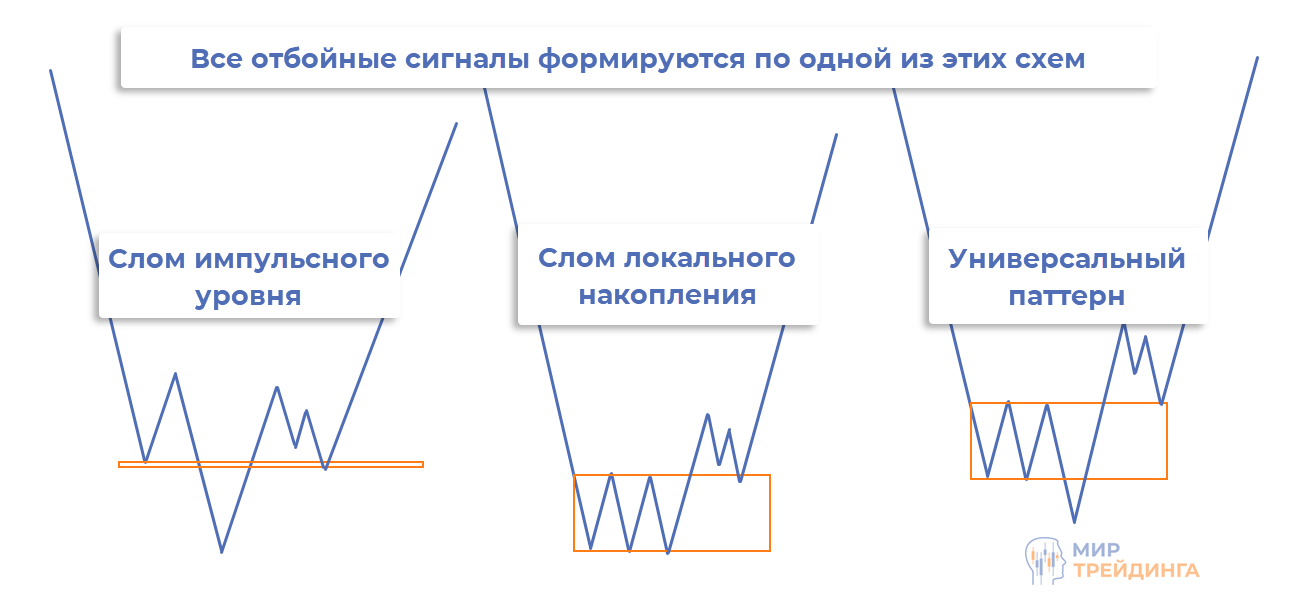 Все отбойные сигналы формируются по одной из этих схем

Слом импульсного уровня

Слом локального накопления

Универсальный паттерн

МИР ТРЕЙДИНГА